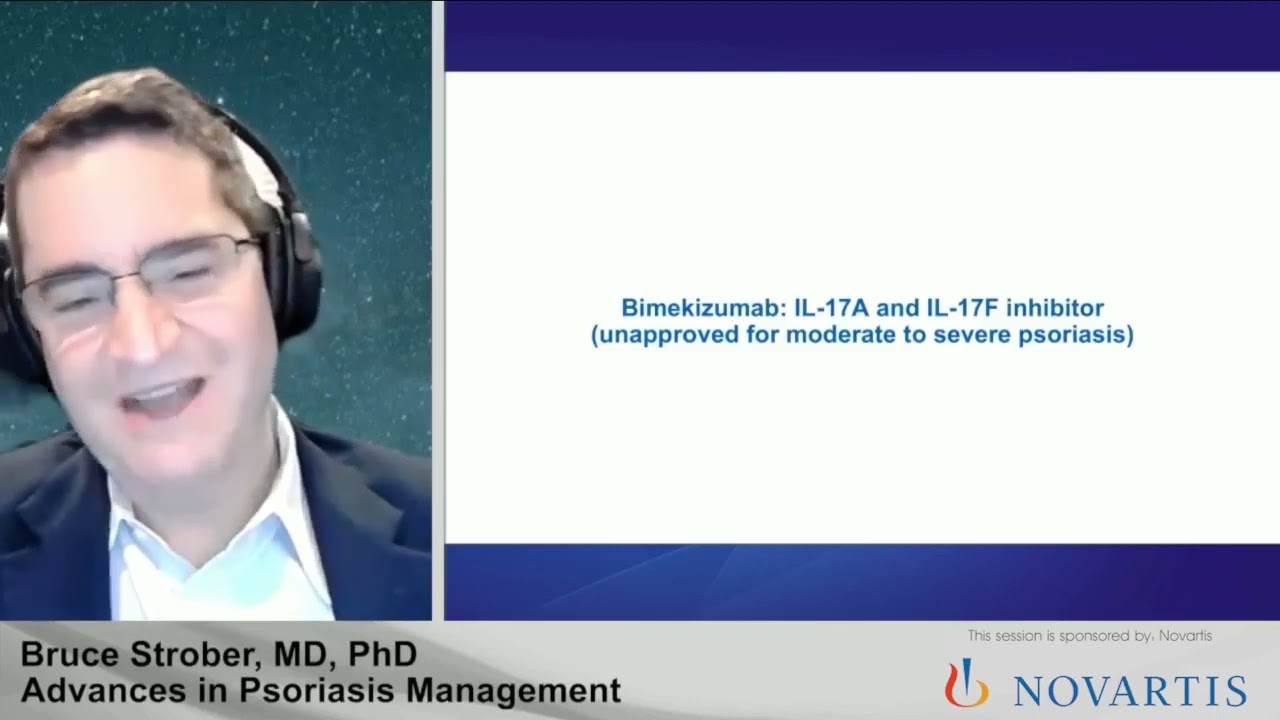 Bimekizumab: IL-17A and IL-17F inhibitor
(unapproved for moderate to severe psoriasis)

Bruce Strober, MD, PhD
Advances in Psoriasis Management

This session is sponsored by: Novartis

NOVARTIS